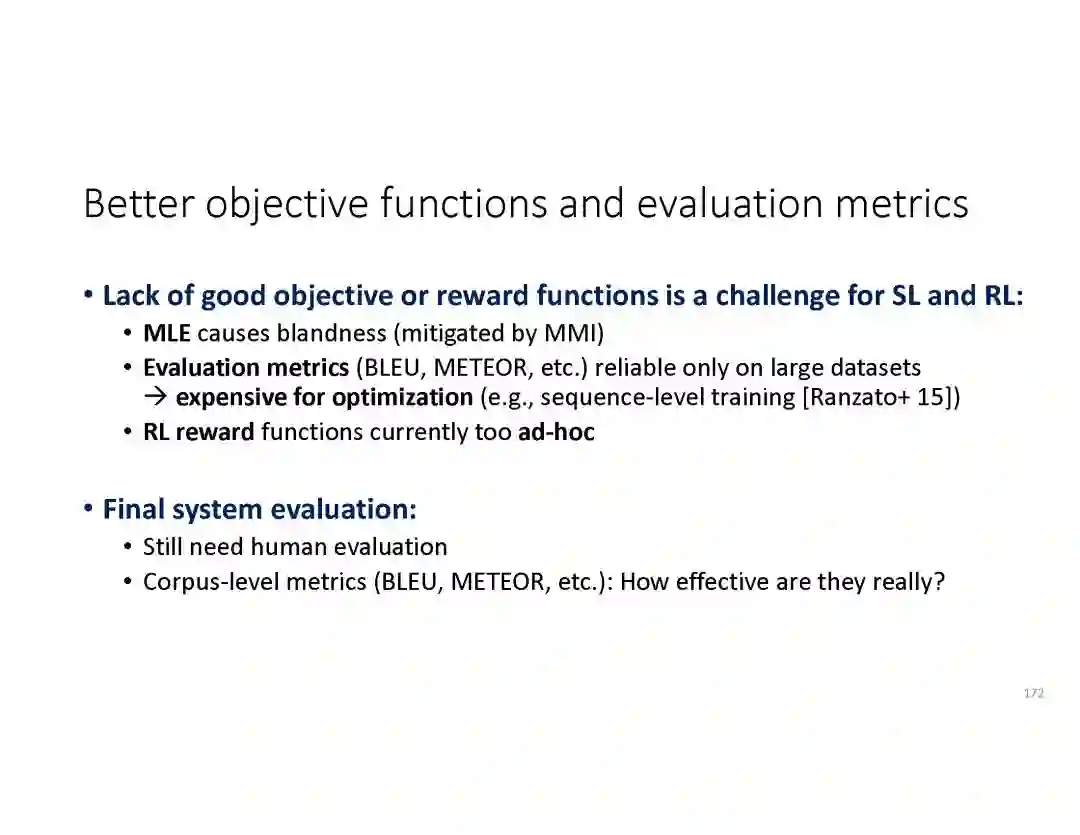 Better objective functions and evaluation metrics

• Lack of good objective or reward functions is a challenge for SL and RL:
  • MLE causes blandness (mitigated by MMI)
  • Evaluation metrics (BLEU, METEOR, etc.) reliable only on large datasets
    → expensive for optimization (e.g., sequence-level training [Ranzato+ 15])
  • RL reward functions currently too ad-hoc

• Final system evaluation:
  • Still need human evaluation
  • Corpus-level metrics (BLEU, METEOR, etc.): How effective are they really?

172